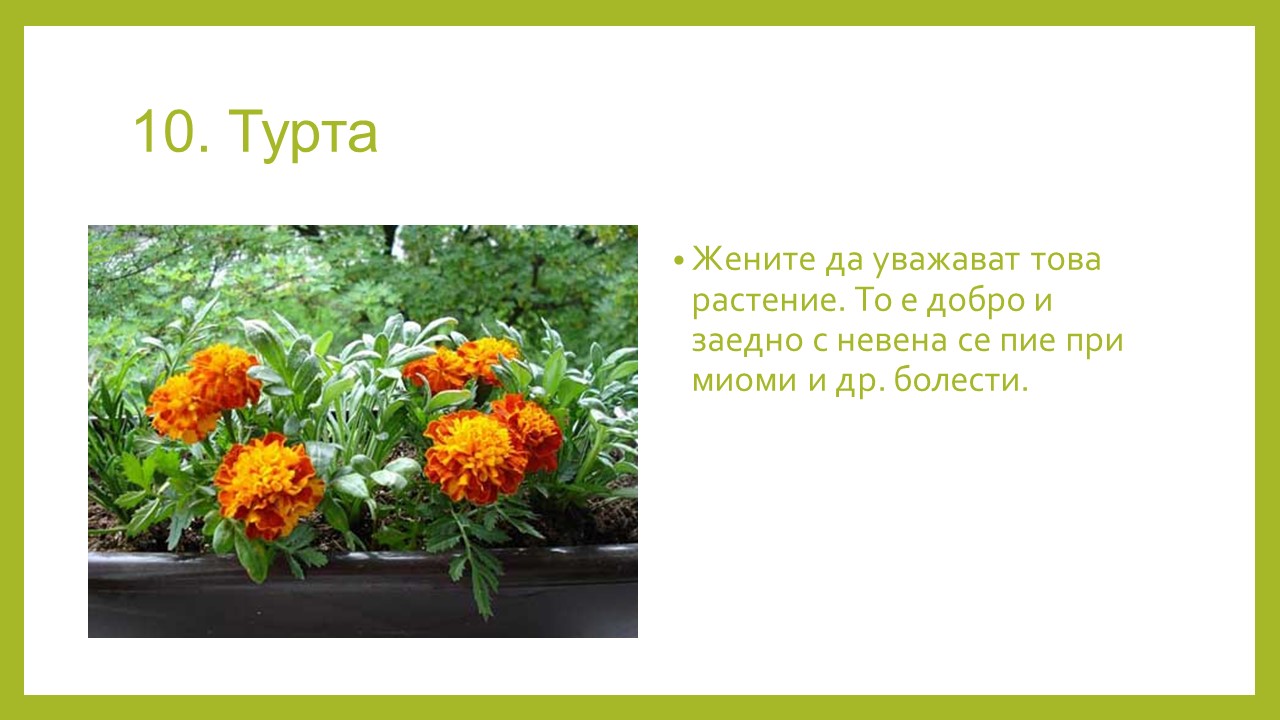 10. Турта

• Жените да уважават това растение. То е добро и заедно с невена се пие при миоми и др. болести.